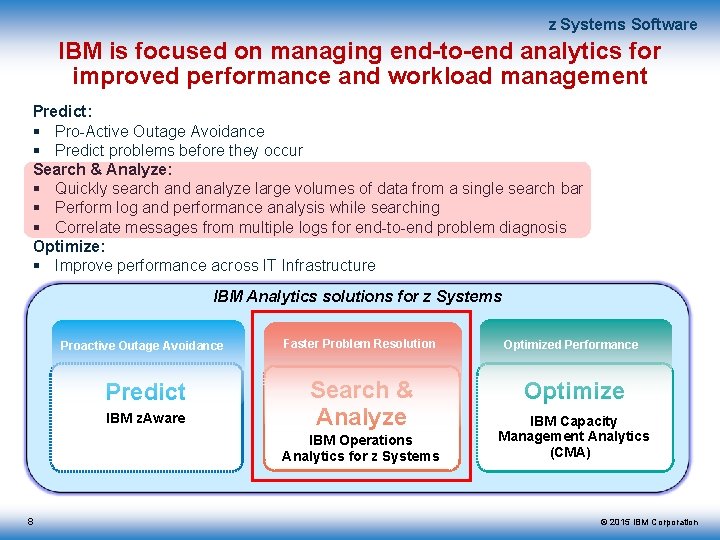 z Systems Software

IBM is focused on managing end-to-end analytics for improved performance and workload management

Predict:
▪ Pro-Active Outage Avoidance
▪ Predict problems before they occur

Search & Analyze:
▪ Quickly search and analyze large volumes of data from a single search bar
▪ Perform log and performance analysis while searching
▪ Correlate messages from multiple logs for end-to-end problem diagnosis

Optimize:
▪ Improve performance across IT Infrastructure

IBM Analytics solutions for z Systems

Proactive Outage Avoidance

Predict
IBM zAware

Faster Problem Resolution

Search & Analyze
IBM Operations Analytics for z Systems

Optimized Performance

Optimize
IBM Capacity Management Analytics (CMA)

8

© 2015 IBM Corporation